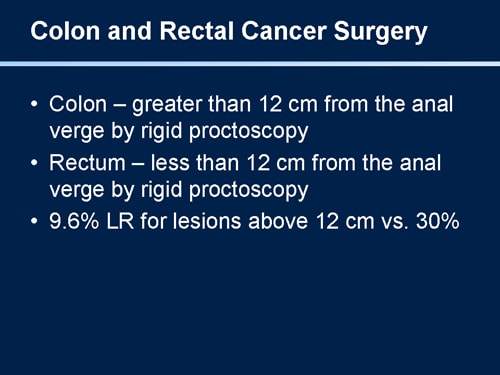 Colon and Rectal Cancer Surgery

• Colon – greater than 12 cm from the anal verge by rigid proctoscopy
• Rectum – less than 12 cm from the anal verge by rigid proctoscopy
• 9.6% LR for lesions above 12 cm vs. 30%